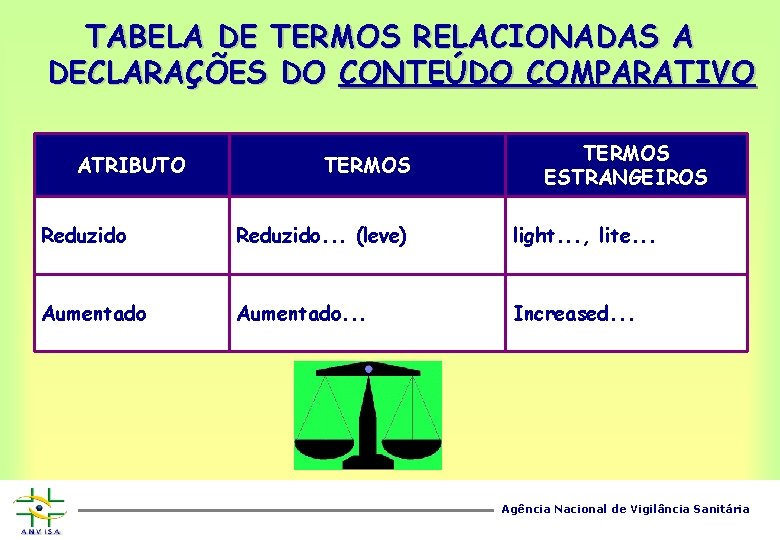 TABELA DE TERMOS RELACIONADAS A DECLARAÇÕES DO CONTEÚDO COMPARATIVO

| ATRIBUTO | TERMOS | TERMOS ESTRANGEIROS |
|---|---|---|
| Reduzido | Reduzido... (leve) | light..., lite... |
| Aumentado | Aumentado... | Increased... |

ANVISA

Agência Nacional de Vigilância Sanitária